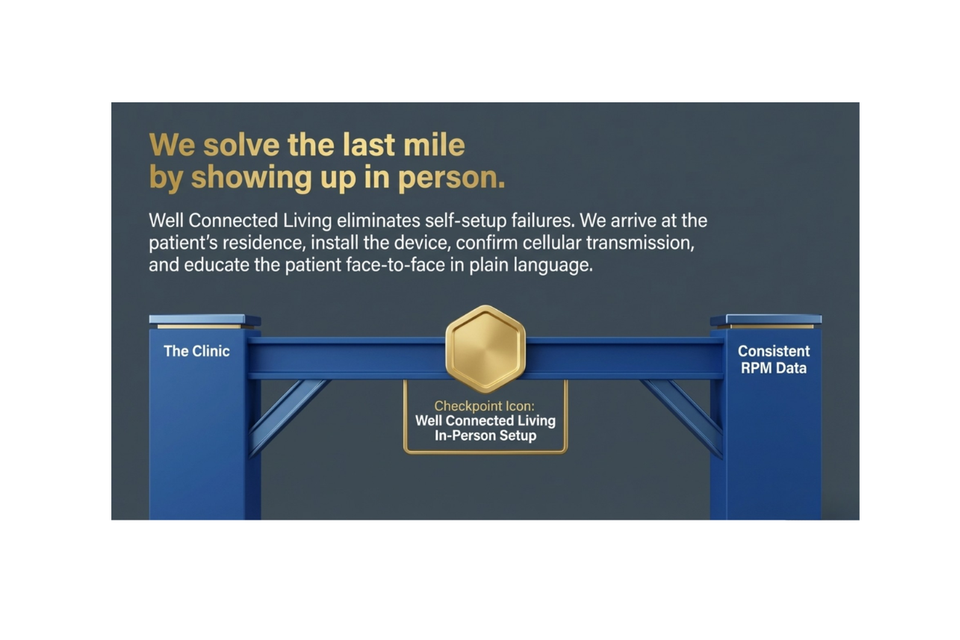 We solve the last mile by showing up in person.

Well Connected Living eliminates self-setup failures. We arrive at the patient's residence, install the device, confirm cellular transmission, and educate the patient face-to-face in plain language.

The Clinic

Checkpoint Icon:
Well Connected Living In-Person Setup

Consistent RPM Data